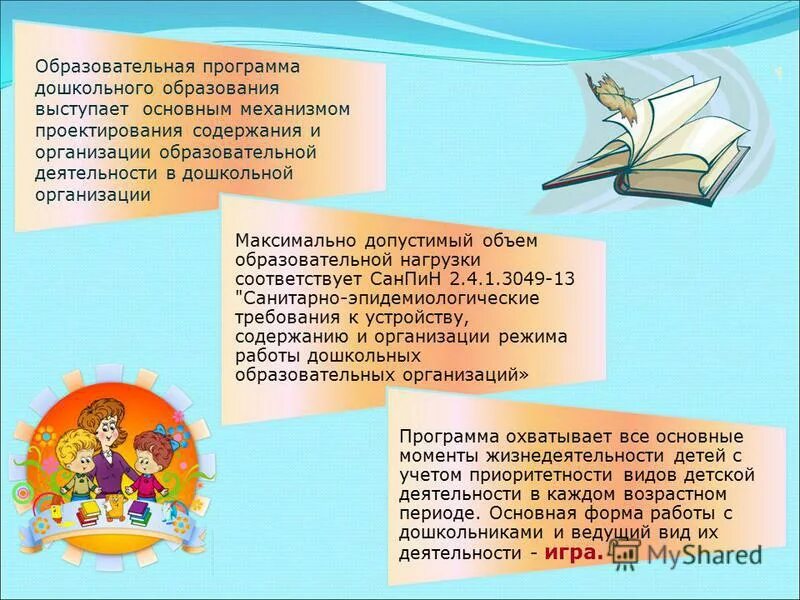 Образовательная программа дошкольного образования выступает основным механизмом проектирования содержания и организации образовательной деятельности в дошкольной организации

Максимально допустимый объем образовательной нагрузки соответствует СанПиН 2.4.1.3049-13 "Санитарно-эпидемиологические требования к устройству, содержанию и организации режима работы дошкольных образовательных организаций»

Программа охватывает все основные моменты жизнедеятельности детей с учетом приоритетности видов детской деятельности в каждом возрастном периоде. Основная форма работы с дошкольниками и ведущий вид их деятельности - игра.

MyShared